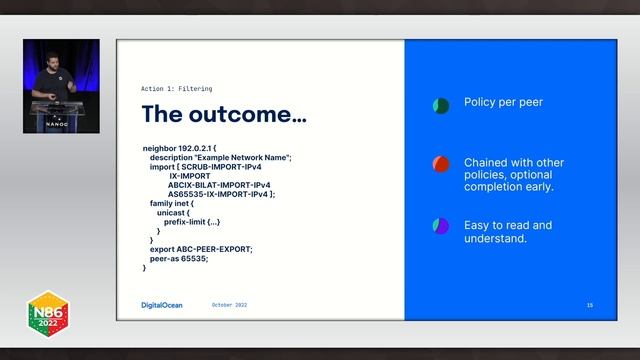 NANOG

Action 1: Filtering

The outcome…

neighbor 192.0.2.1 {
description "Example Network Name";
import [ SCRUB-IMPORT-IPv4
IX-IMPORT
ABCIX-BILAT-IMPORT-IPv4
AS65535-IX-IMPORT-IPv4 ];
family inet {
unicast {
prefix-limit {...}
}
}
export ABC-PEER-EXPORT;
peer-as 65535;
}

DigitalOcean October 2022

Policy per peer

Chained with other policies, optional completion early.

Easy to read and understand.

15

N86
2022